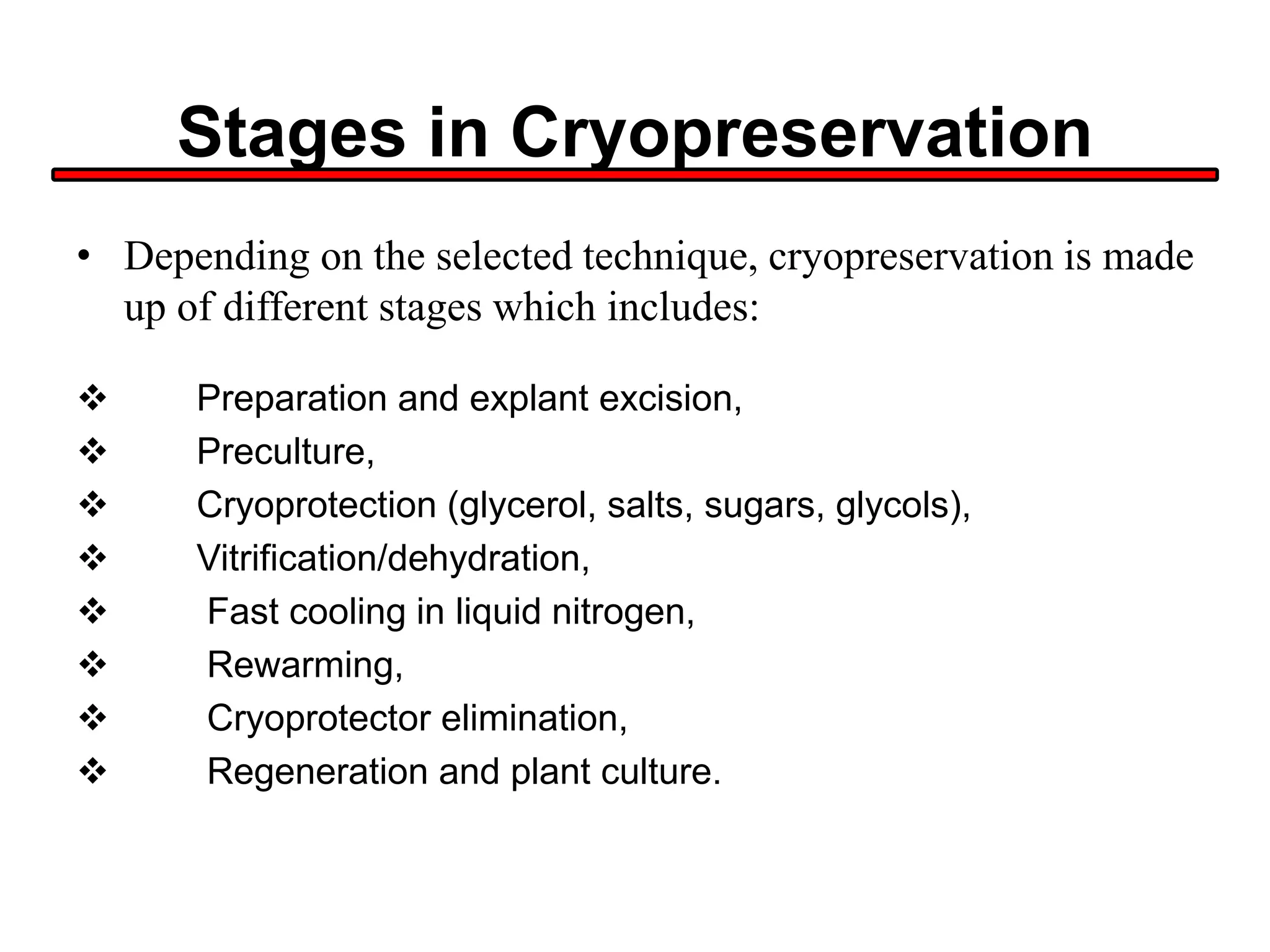 Stages in Cryopreservation

• Depending on the selected technique, cryopreservation is made up of different stages which includes:

❖ Preparation and explant excision,
❖ Preculture,
❖ Cryoprotection (glycerol, salts, sugars, glycols),
❖ Vitrification/dehydration,
❖ Fast cooling in liquid nitrogen,
❖ Rewarming,
❖ Cryoprotector elimination,
❖ Regeneration and plant culture.